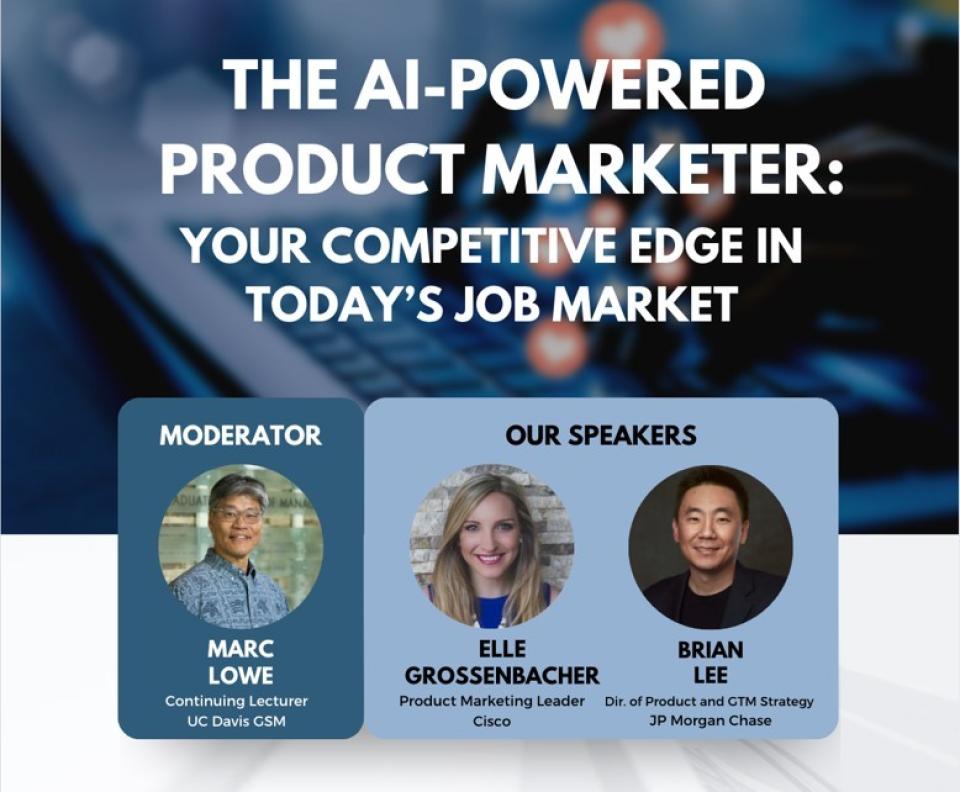 THE AI-POWERED PRODUCT MARKETER: YOUR COMPETITIVE EDGE IN TODAY'S JOB MARKET

MODERATOR

MARC LOWE
Continuing Lecturer
UC Davis GSM

OUR SPEAKERS

ELLE GROSSENBACHER
Product Marketing Leader
Cisco

BRIAN LEE
Dir. of Product and GTM Strategy
JP Morgan Chase